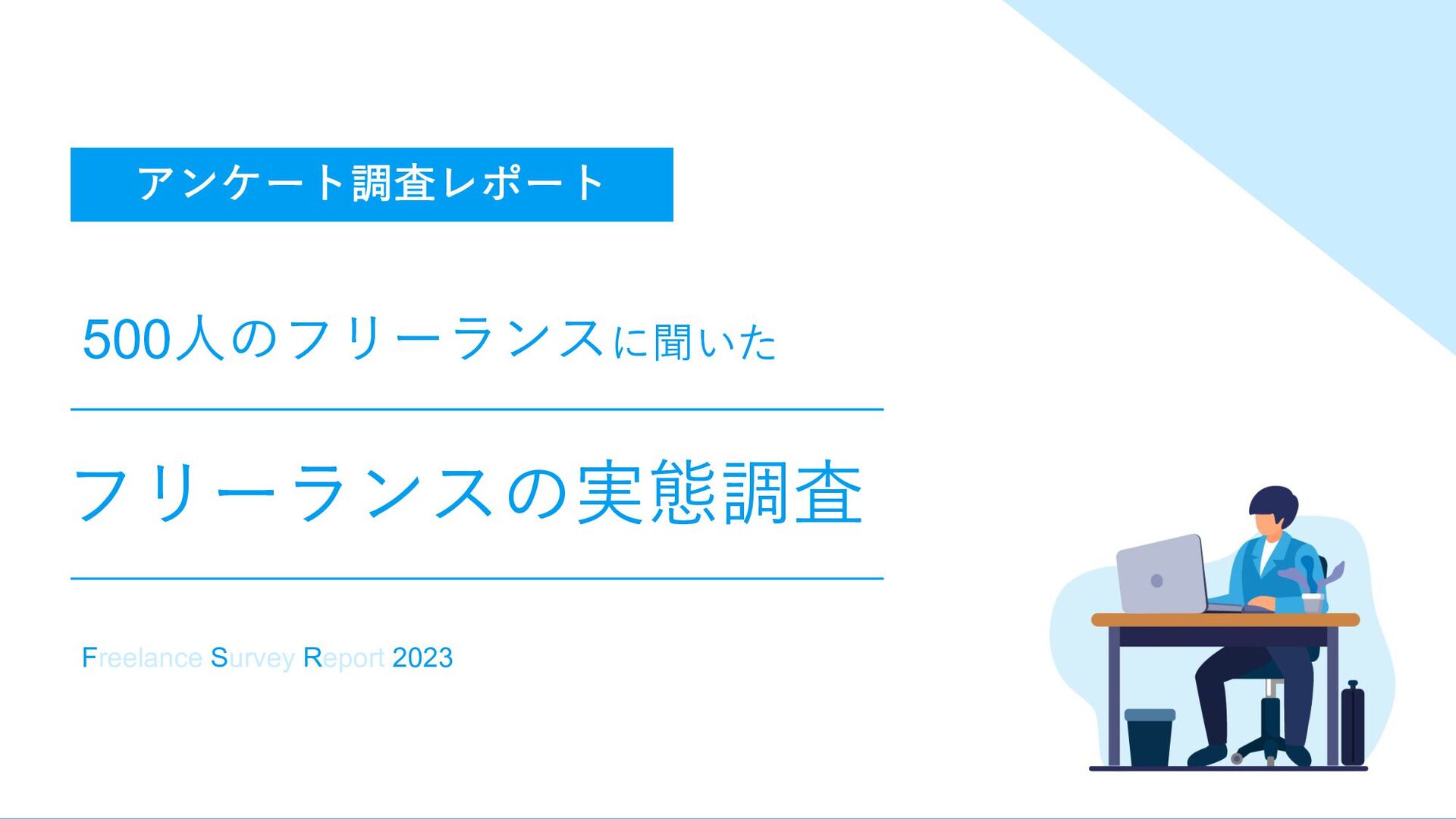 アンケート調査レポート

500人のフリーランスに聞いた

フリーランスの実態調査

Freelance Survey Report 2023